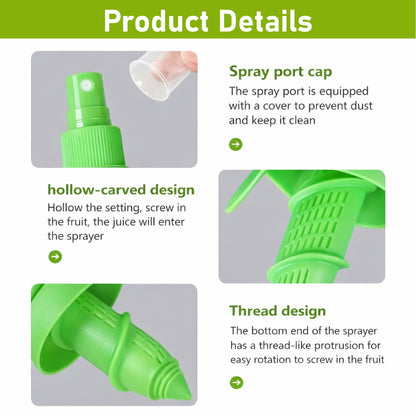 Product Details

Spray port cap

The spray port is equipped with a cover to prevent dust and keep it clean

hollow-carved design

Hollow the setting, screw in the fruit, the juice will enter the sprayer

Thread design

The bottom end of the sprayer has a thread-like protrusion for easy rotation to screw in the fruit